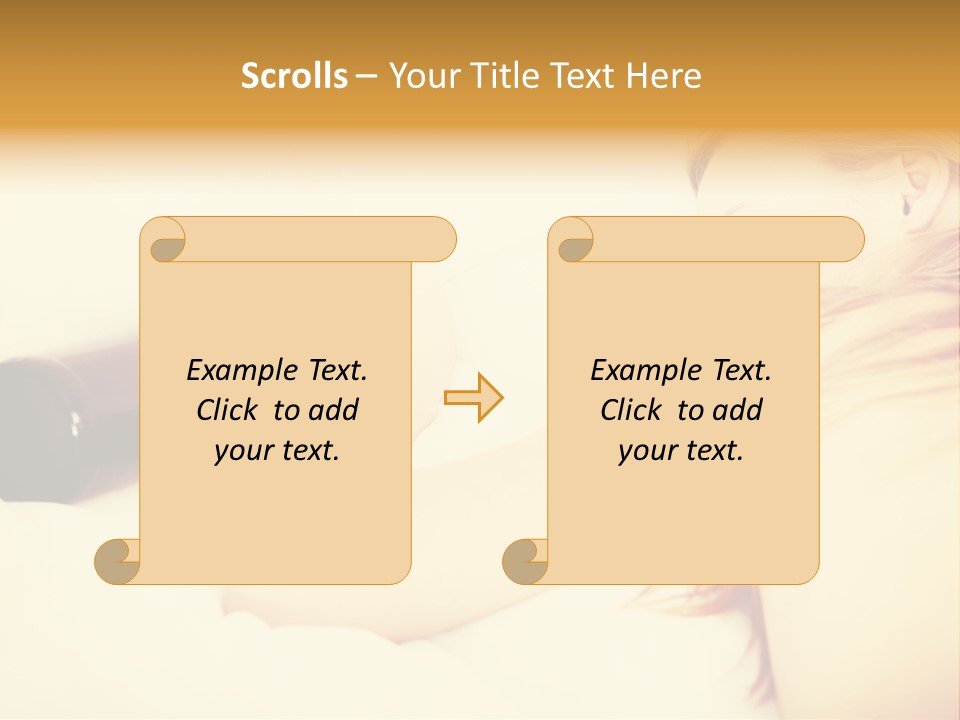 Scrolls – Your Title Text Here

Example Text. Click to add your text.

Example Text. Click to add your text.